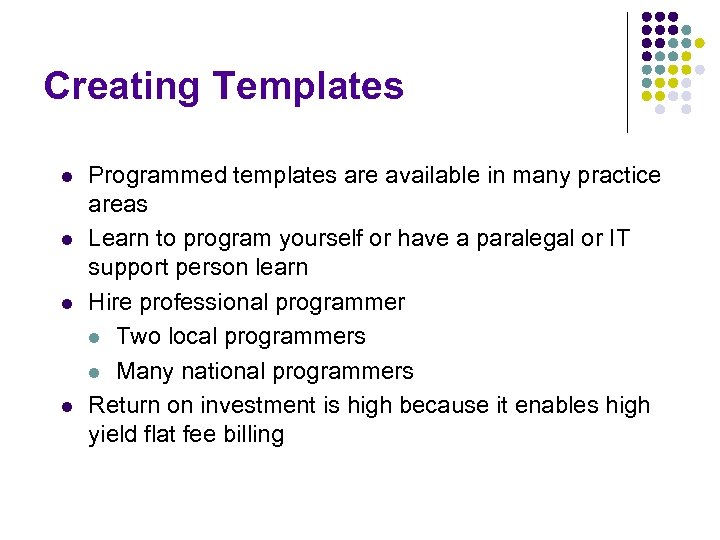 Creating Templates

- Programmed templates are available in many practice areas
- Learn to program yourself or have a paralegal or IT support person learn
- Hire professional programmer
  - Two local programmers
  - Many national programmers
- Return on investment is high because it enables high yield flat fee billing